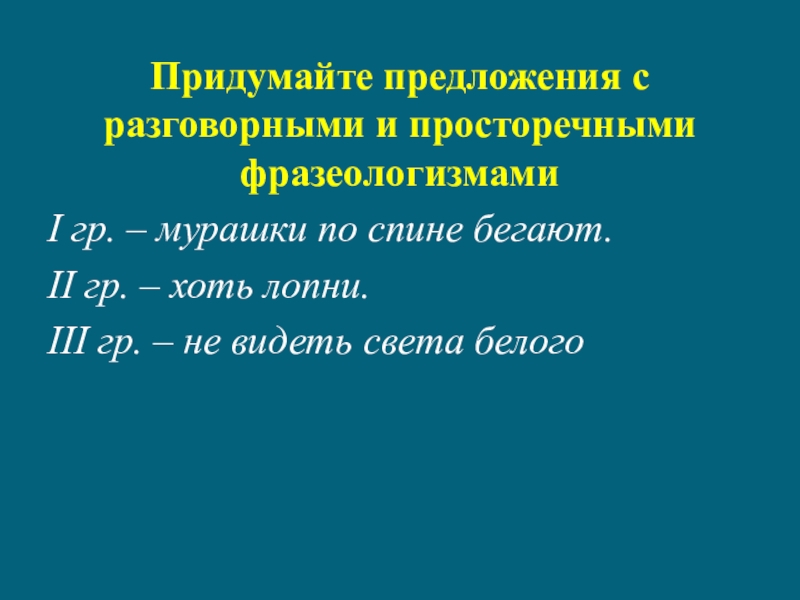 Придумайте предложения с разговорными и просторечными фразеологизмами

I гр. – мурашки по спине бегают.

II гр. – хоть лопни.

III гр. – не видеть света белого